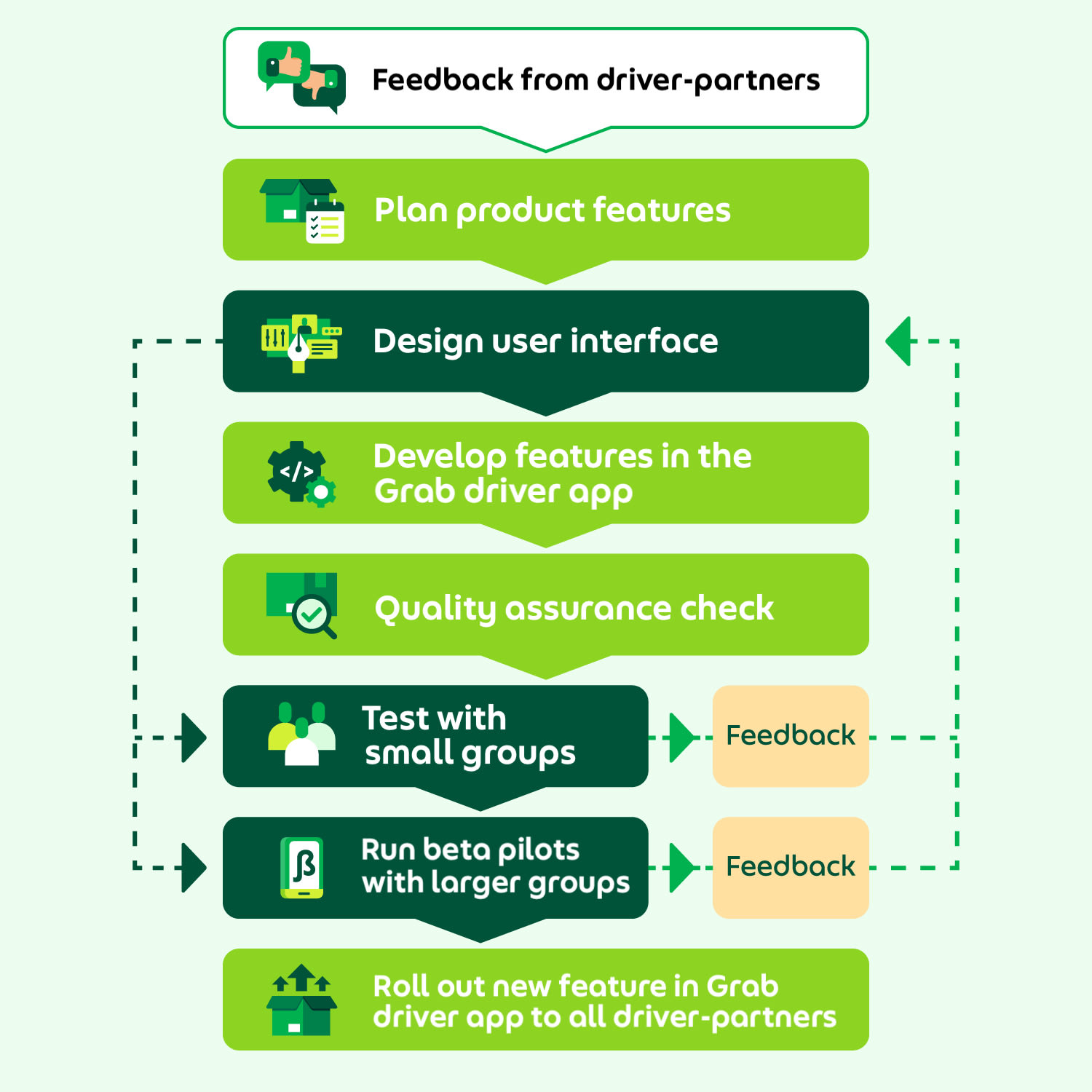 Feedback from driver-partners

Plan product features

Design user interface

Develop features in the Grab driver app

Quality assurance check

Test with small groups

Feedback

Run beta pilots with larger groups

Feedback

Roll out new feature in Grab driver app to all driver-partners